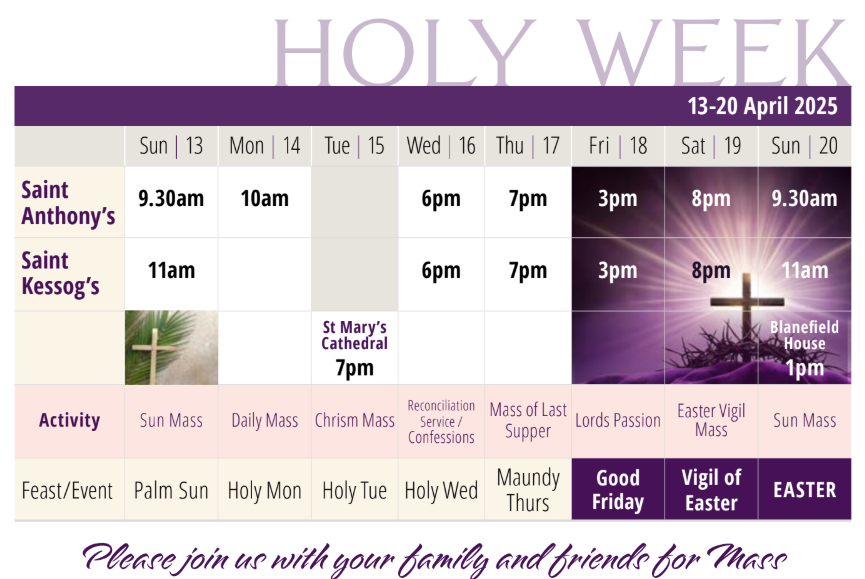 HOLY WEEK

13-20 April 2025

| | Sun \| 13 | Mon \| 14 | Tue \| 15 | Wed \| 16 | Thu \| 17 | Fri \| 18 | Sat \| 19 | Sun \| 20 |
|---|---|---|---|---|---|---|---|---|
| Saint Anthony's | 9.30am | 10am | | 6pm | 7pm | 3pm | 8pm | 9.30am |
| Saint Kessog's | 11am | | | 6pm | 7pm | 3pm | 8pm | 11am |
| | | | St Mary's Cathedral 7pm | | | | | Blanefield House 1pm |
| Activity | Sun Mass | Daily Mass | Chrism Mass | Reconciliation Service / Confessions | Mass of Last Supper | Lords Passion | Easter Vigil Mass | Sun Mass |
| Feast/Event | Palm Sun | Holy Mon | Holy Tue | Holy Wed | Maundy Thurs | Good Friday | Vigil of Easter | EASTER |

Please join us with your family and friends for Mass